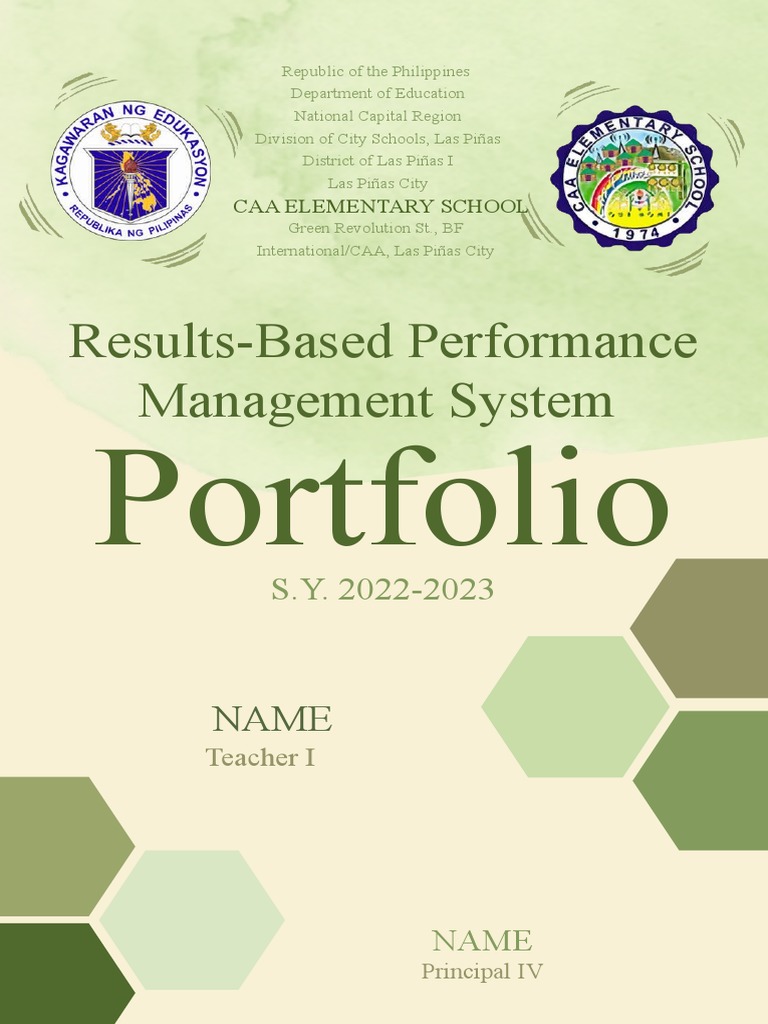 KAGAWARAN NG EDUKASYON
REPUBLIKA NG PILIPINAS

Republic of the Philippines
Department of Education
National Capital Region
Division of City Schools, Las Piñas
District of Las Piñas I
Las Piñas City
CAA ELEMENTARY SCHOOL
Green Revolution St., BF
International/CAA, Las Piñas City

CAA ELEMENTARY SCHOOL
1974

Results-Based Performance Management System

Portfolio

S.Y. 2022-2023

NAME
Teacher I

NAME
Principal IV